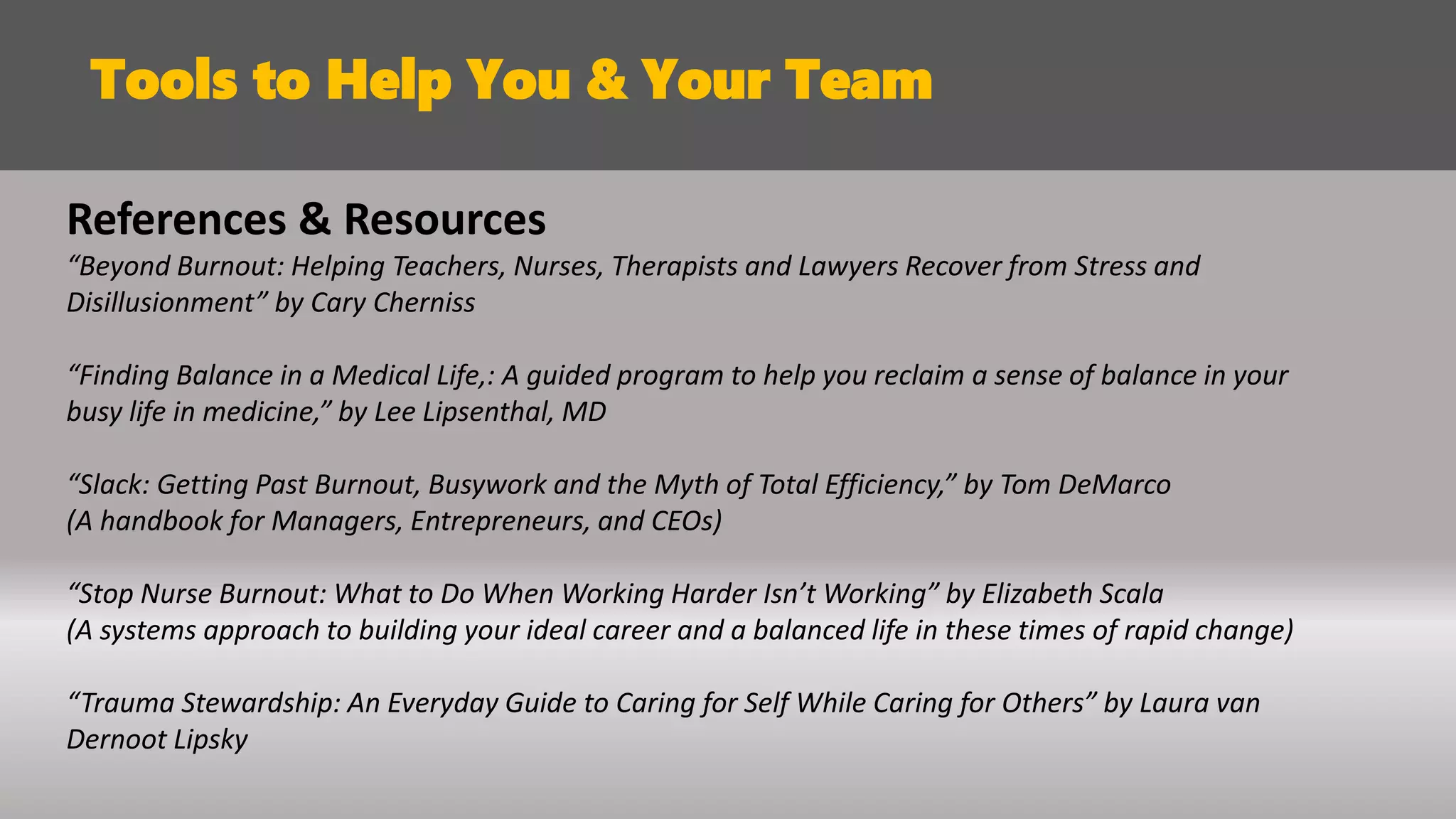 Tools to Help You & Your Team

References & Resources

“Beyond Burnout: Helping Teachers, Nurses, Therapists and Lawyers Recover from Stress and Disillusionment” by Cary Cherniss

“Finding Balance in a Medical Life,: A guided program to help you reclaim a sense of balance in your busy life in medicine,” by Lee Lipsenthal, MD

“Slack: Getting Past Burnout, Busywork and the Myth of Total Efficiency,” by Tom DeMarco (A handbook for Managers, Entrepreneurs, and CEOs)

“Stop Nurse Burnout: What to Do When Working Harder Isn’t Working” by Elizabeth Scala (A systems approach to building your ideal career and a balanced life in these times of rapid change)

“Trauma Stewardship: An Everyday Guide to Caring for Self While Caring for Others” by Laura van Dernoot Lipsky